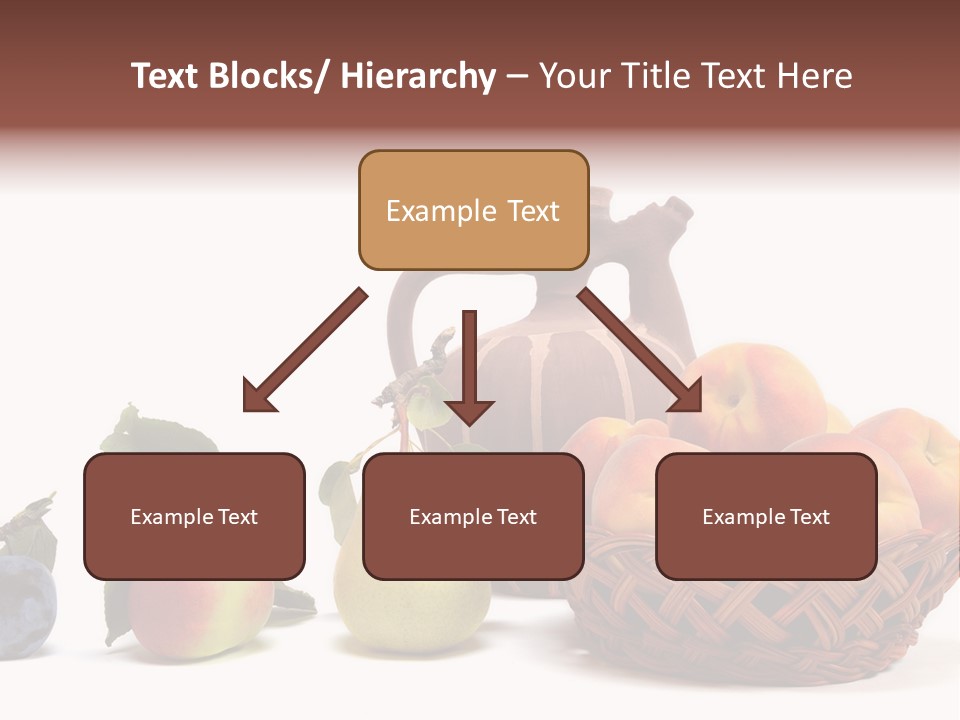 Text Blocks/ Hierarchy – Your Title Text Here

Example Text

Example Text

Example Text

Example Text